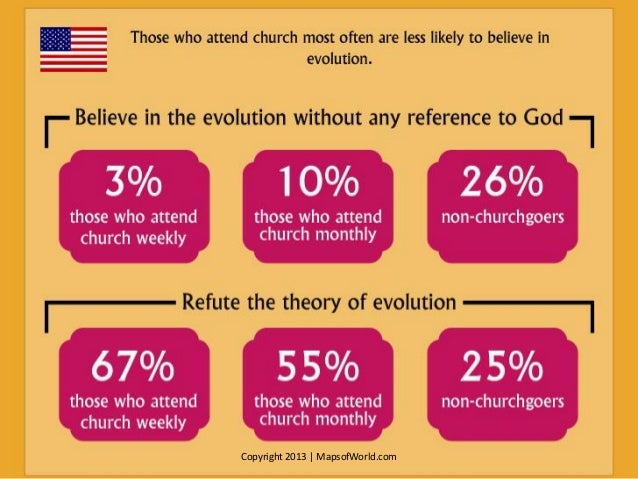 Those who attend church most often are less likely to believe in evolution.

Believe in the evolution without any reference to God

3%
those who attend church weekly

10%
those who attend church monthly

26%
non-churchgoers

Refute the theory of evolution

67%
those who attend church weekly

55%
those who attend church monthly

25%
non-churchgoers

Copyright 2013 | MapsofWorld.com